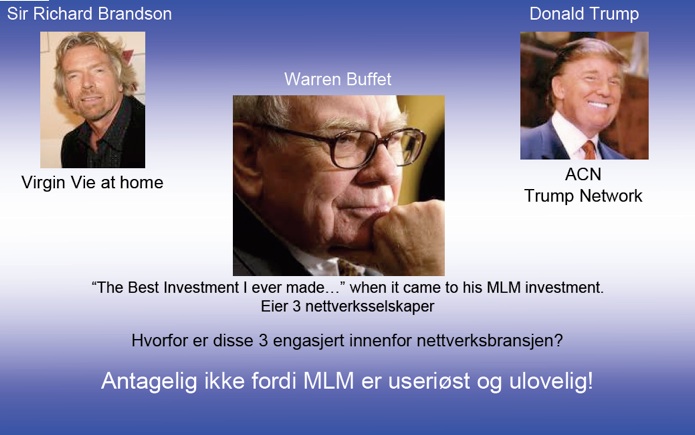 Sir Richard Brandson

Virgin Vie at home

Warren Buffet

Donald Trump

ACN
Trump Network

“The Best Investment I ever made…” when it came to his MLM investment.
Eier 3 nettverksselskaper

Hvorfor er disse 3 engasjert innenfor nettverksbransjen?

Antagelig ikke fordi MLM er useriøst og ulovelig!